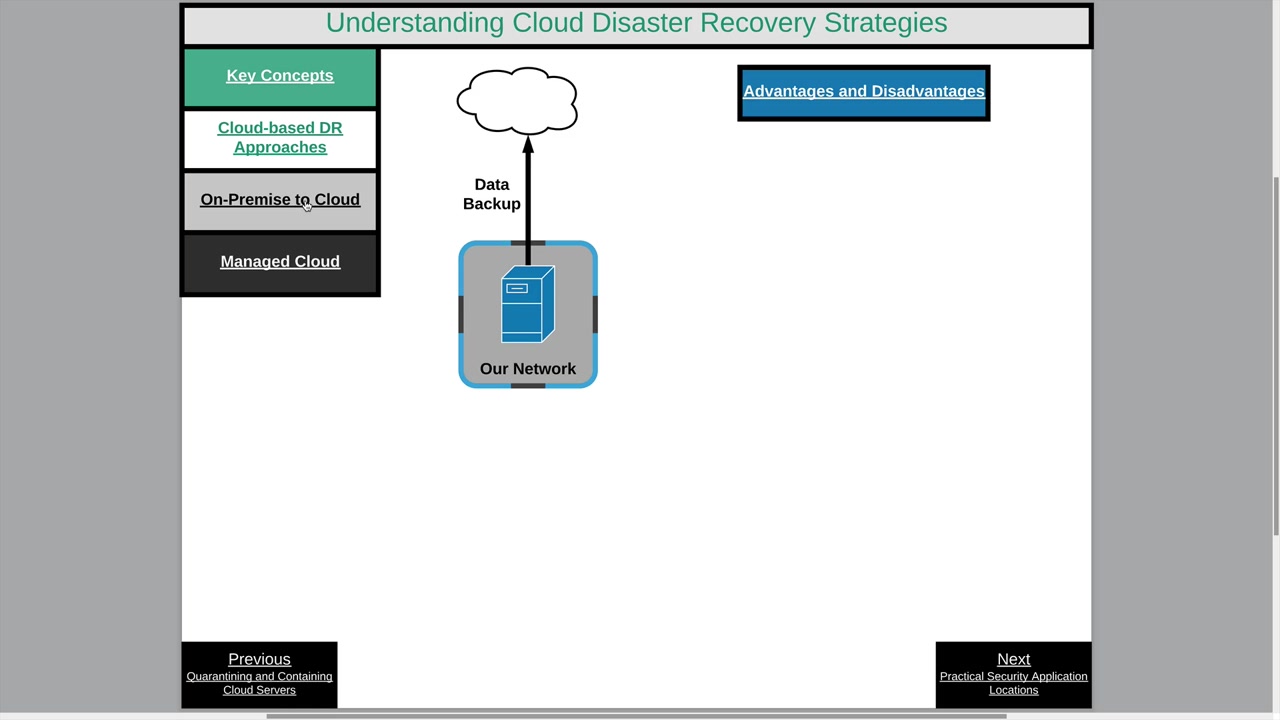 Understanding Cloud Disaster Recovery Strategies

Key Concepts

Cloud-based DR Approaches

On-Premise to Cloud

Managed Cloud

Data Backup

Our Network

Advantages and Disadvantages

Previous
Quarantining and Containing Cloud Servers

Next
Practical Security Application Locations